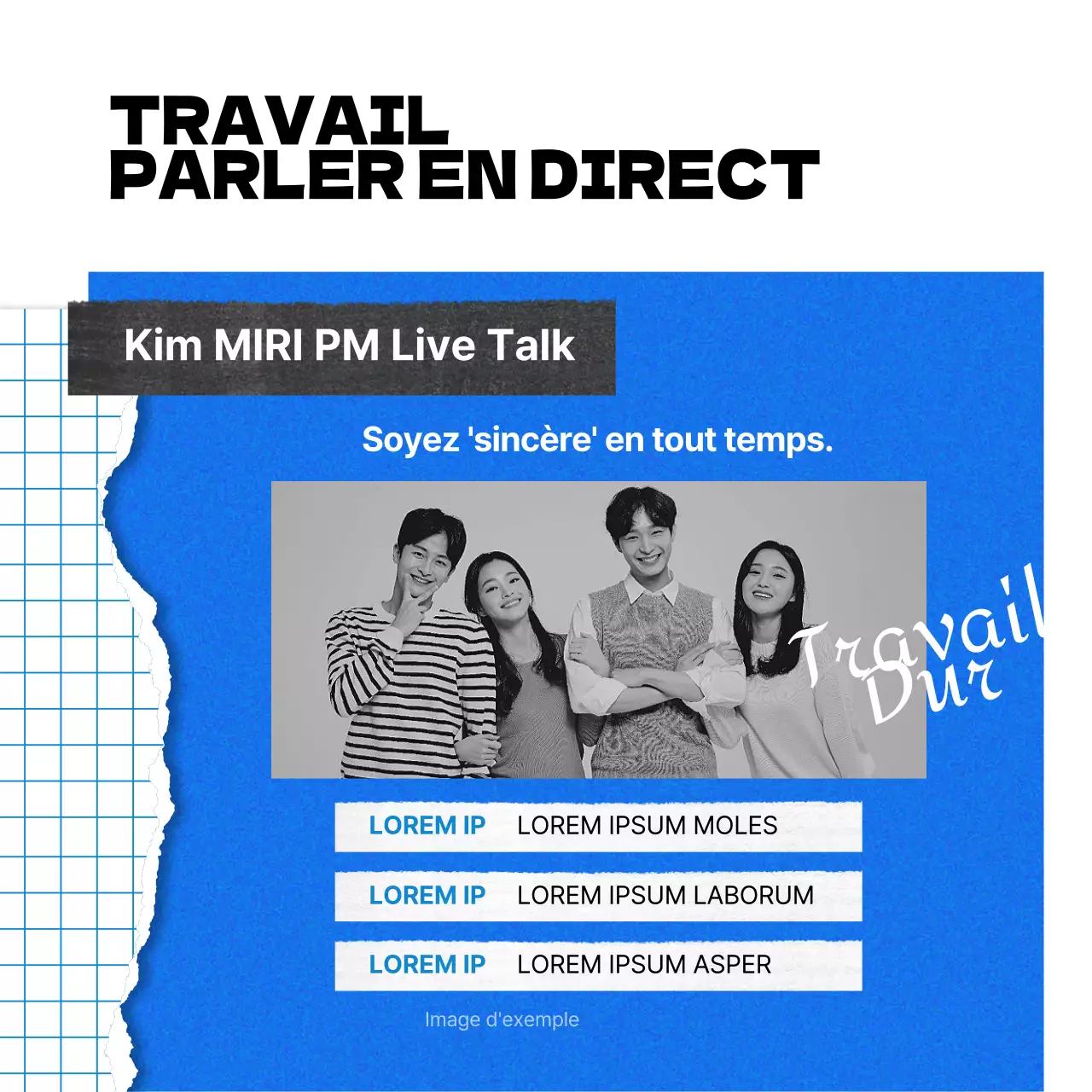 TRAVAIL
PARLER EN DIRECT

Kim MIRI PM Live Talk

Soyez 'sincère' en tout temps.

Travail
Dur

LOREM IP LOREM IPSUM MOLES

LOREM IP LOREM IPSUM LABORUM

LOREM IP LOREM IPSUM ASPER

Image d'exemple